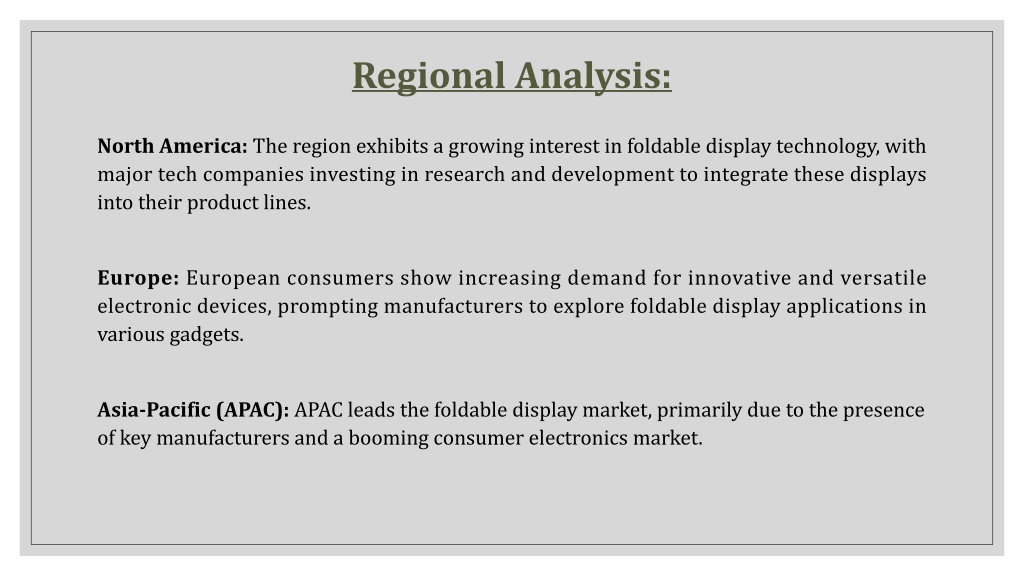 Regional Analysis:

North America: The region exhibits a growing interest in foldable display technology, with major tech companies investing in research and development to integrate these displays into their product lines.

Europe: European consumers show increasing demand for innovative and versatile electronic devices, prompting manufacturers to explore foldable display applications in various gadgets.

Asia-Pacific (APAC): APAC leads the foldable display market, primarily due to the presence of key manufacturers and a booming consumer electronics market.